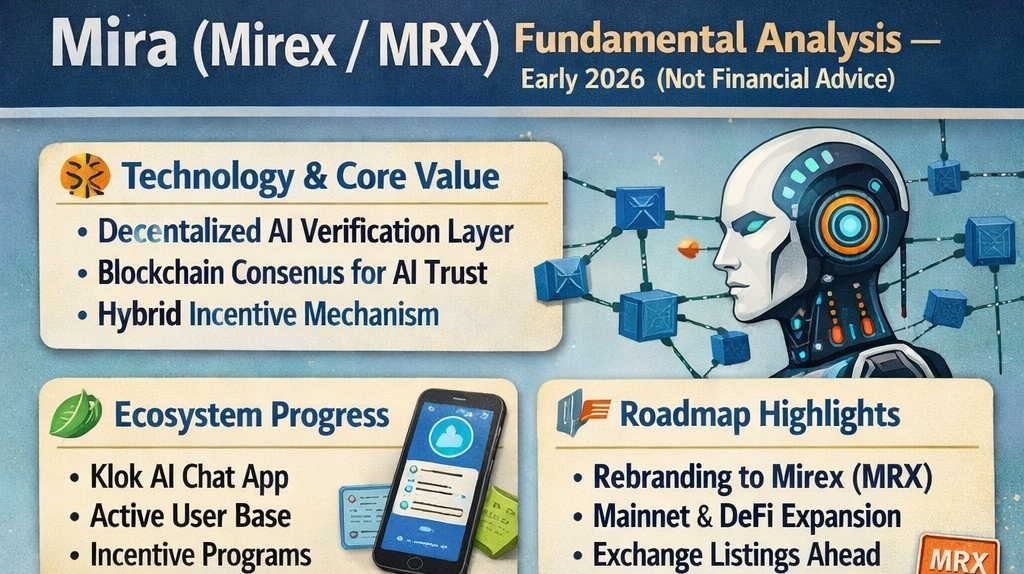 Mira (Mirex / MRX) Fundamental Analysis —
Early 2026 (Not Financial Advice)

Technology & Core Value
• Decentalized AI Verification Layer
• Blockchain Consenus for AI Trust
• Hybrid Incentive Mechanism

Ecosystem Progress
• Klok AI Chat App
• Active User Base
• Incentive Programs

Roadmap Highlights
• Rebranding to Mirex (MRX)
• Mainnet & DeFi Expansion
• Exchange Listings Ahead

MRX